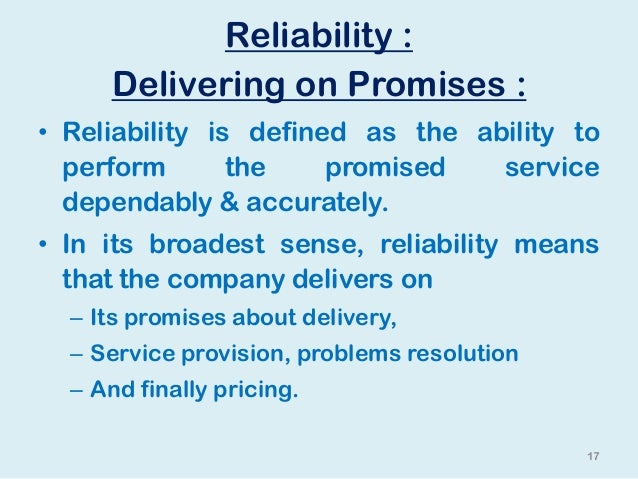 Reliability :
Delivering on Promises :

• Reliability is defined as the ability to perform the promised service dependably & accurately.

• In its broadest sense, reliability means that the company delivers on

– Its promises about delivery,

– Service provision, problems resolution

– And finally pricing.

17